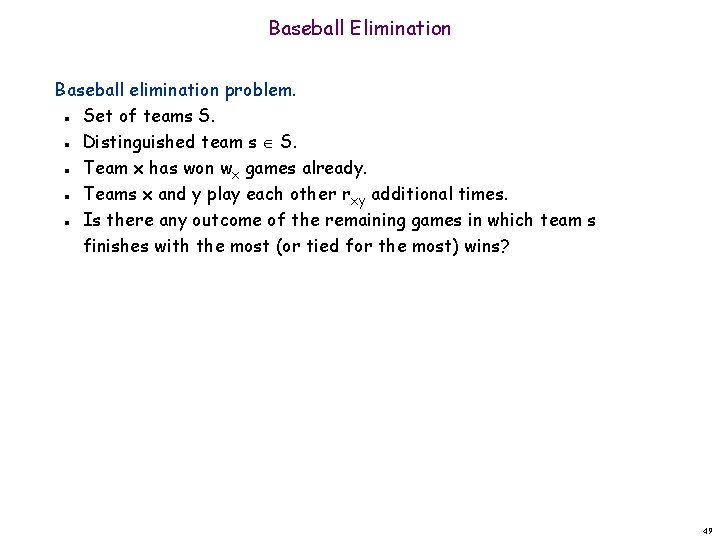 Baseball Elimination

Baseball elimination problem.

- Set of teams S.
- Distinguished team $s \in S$.
- Team x has won $w_x$ games already.
- Teams x and y play each other $r_{xy}$ additional times.
- Is there any outcome of the remaining games in which team s finishes with the most (or tied for the most) wins?

49